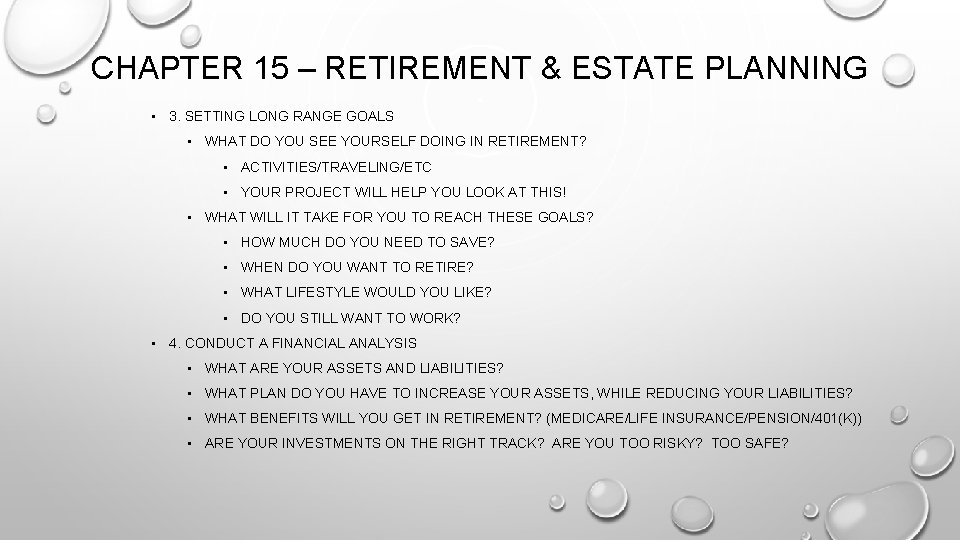 CHAPTER 15 – RETIREMENT & ESTATE PLANNING

• 3. SETTING LONG RANGE GOALS
• WHAT DO YOU SEE YOURSELF DOING IN RETIREMENT?
• ACTIVITIES/TRAVELING/ETC
• YOUR PROJECT WILL HELP YOU LOOK AT THIS!
• WHAT WILL IT TAKE FOR YOU TO REACH THESE GOALS?
• HOW MUCH DO YOU NEED TO SAVE?
• WHEN DO YOU WANT TO RETIRE?
• WHAT LIFESTYLE WOULD YOU LIKE?
• DO YOU STILL WANT TO WORK?
• 4. CONDUCT A FINANCIAL ANALYSIS
• WHAT ARE YOUR ASSETS AND LIABILITIES?
• WHAT PLAN DO YOU HAVE TO INCREASE YOUR ASSETS, WHILE REDUCING YOUR LIABILITIES?
• WHAT BENEFITS WILL YOU GET IN RETIREMENT? (MEDICARE/LIFE INSURANCE/PENSION/401(K))
• ARE YOUR INVESTMENTS ON THE RIGHT TRACK? ARE YOU TOO RISKY? TOO SAFE?